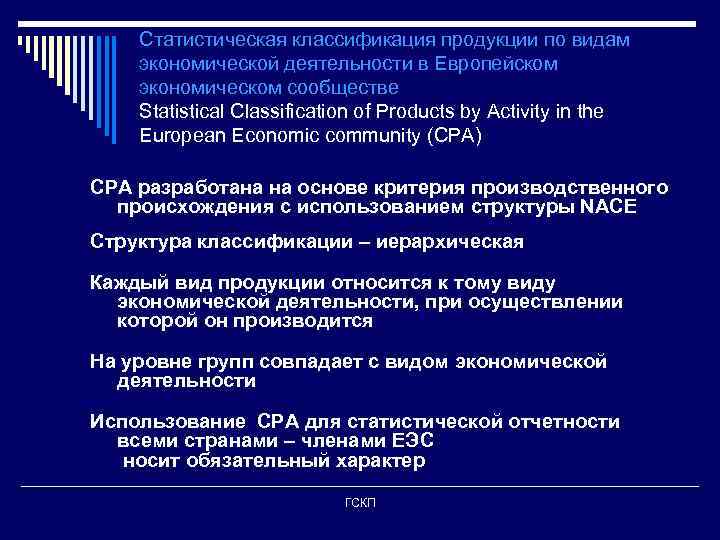 Статистическая классификация продукции по видам экономической деятельности в Европейском экономическом сообществе
Statistical Classification of Products by Activity in the European Economic community (CPA)

CPA разработана на основе критерия производственного происхождения с использованием структуры NACE

Структура классификации – иерархическая

Каждый вид продукции относится к тому виду экономической деятельности, при осуществлении которой он производится

На уровне групп совпадает с видом экономической деятельности

Использование CPA для статистической отчетности всеми странами – членами ЕЭС носит обязательный характер

ГСКП